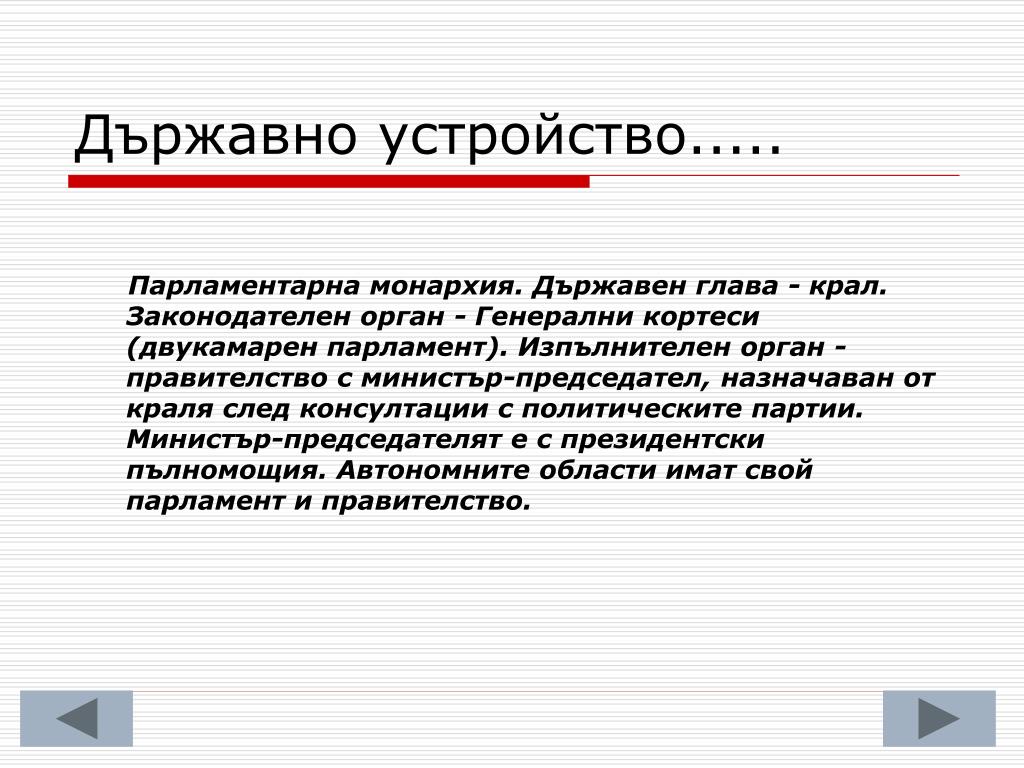 Държавно устройство.....

Парламентарна монархия. Държавен глава - крал. Законодателен орган - Генерални кортеси (двукамарен парламент). Изпълнителен орган - правителство с министър-председател, назначаван от краля след консултации с политическите партии. Министър-председателят е с президентски пълномощия. Автономните области имат свой парламент и правителство.